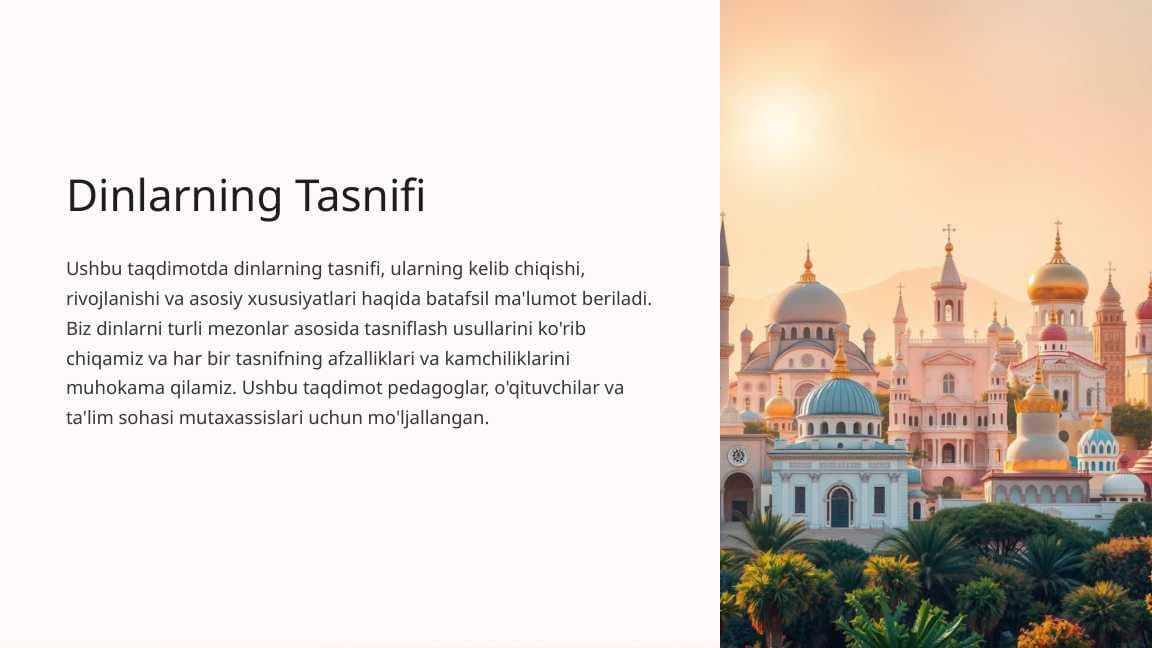 Dinlarning Tasnifi

Ushbu taqdimotda dinlarning tasnifi, ularning kelib chiqishi, rivojlanishi va asosiy xususiyatlari haqida batafsil ma'lumot beriladi. Biz dinlarni turli mezonlar asosida tasniflash usullarini ko'rib chiqamiz va har bir tasnifning afzalliklari va kamchiliklarini muhokama qilamiz. Ushbu taqdimot pedagoglar, o'qituvchilar va ta'lim sohasi mutaxassislari uchun mo'ljallangan.